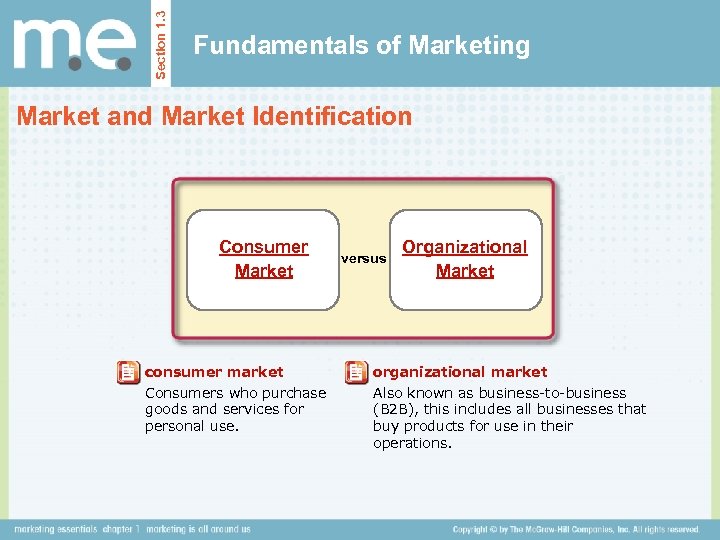 m.e.

Section 1.3

Fundamentals of Marketing

Market and Market Identification

Consumer Market

versus

Organizational Market

consumer market
Consumers who purchase goods and services for personal use.

organizational market
Also known as business-to-business (B2B), this includes all businesses that buy products for use in their operations.

marketing essentials chapter 1 marketing is all around us

Copyright © by The McGraw-Hill Companies, Inc. All rights reserved.